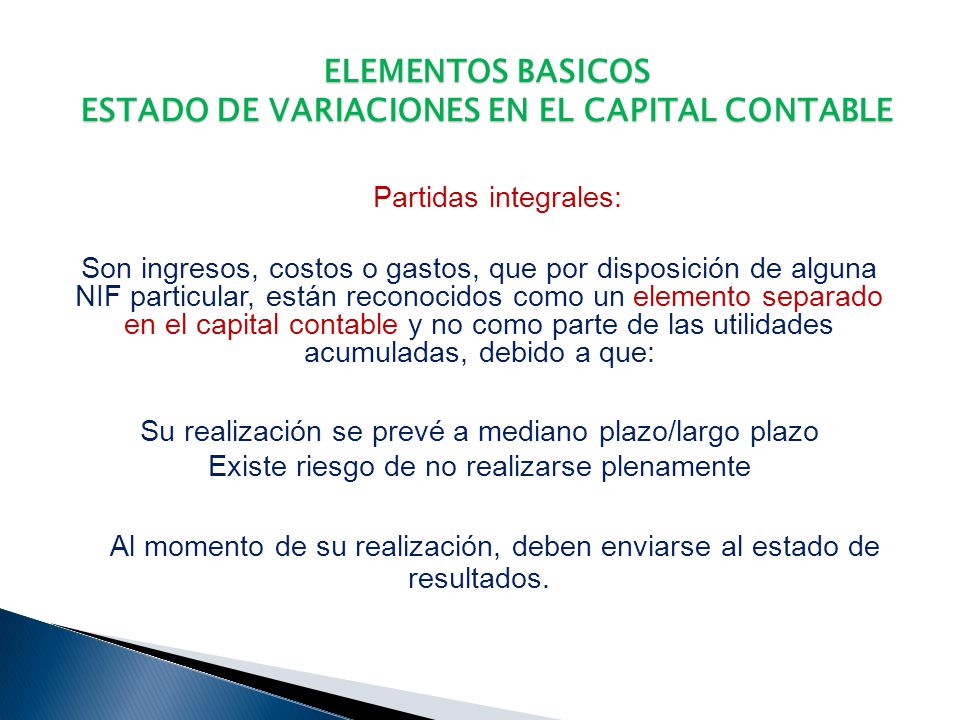 ELEMENTOS BASICOS
ESTADO DE VARIACIONES EN EL CAPITAL CONTABLE

Partidas integrales:

Son ingresos, costos o gastos, que por disposición de alguna NIF particular, están reconocidos como un elemento separado en el capital contable y no como parte de las utilidades acumuladas, debido a que:

Su realización se prevé a mediano plazo/largo plazo
Existe riesgo de no realizarse plenamente

Al momento de su realización, deben enviarse al estado de resultados.